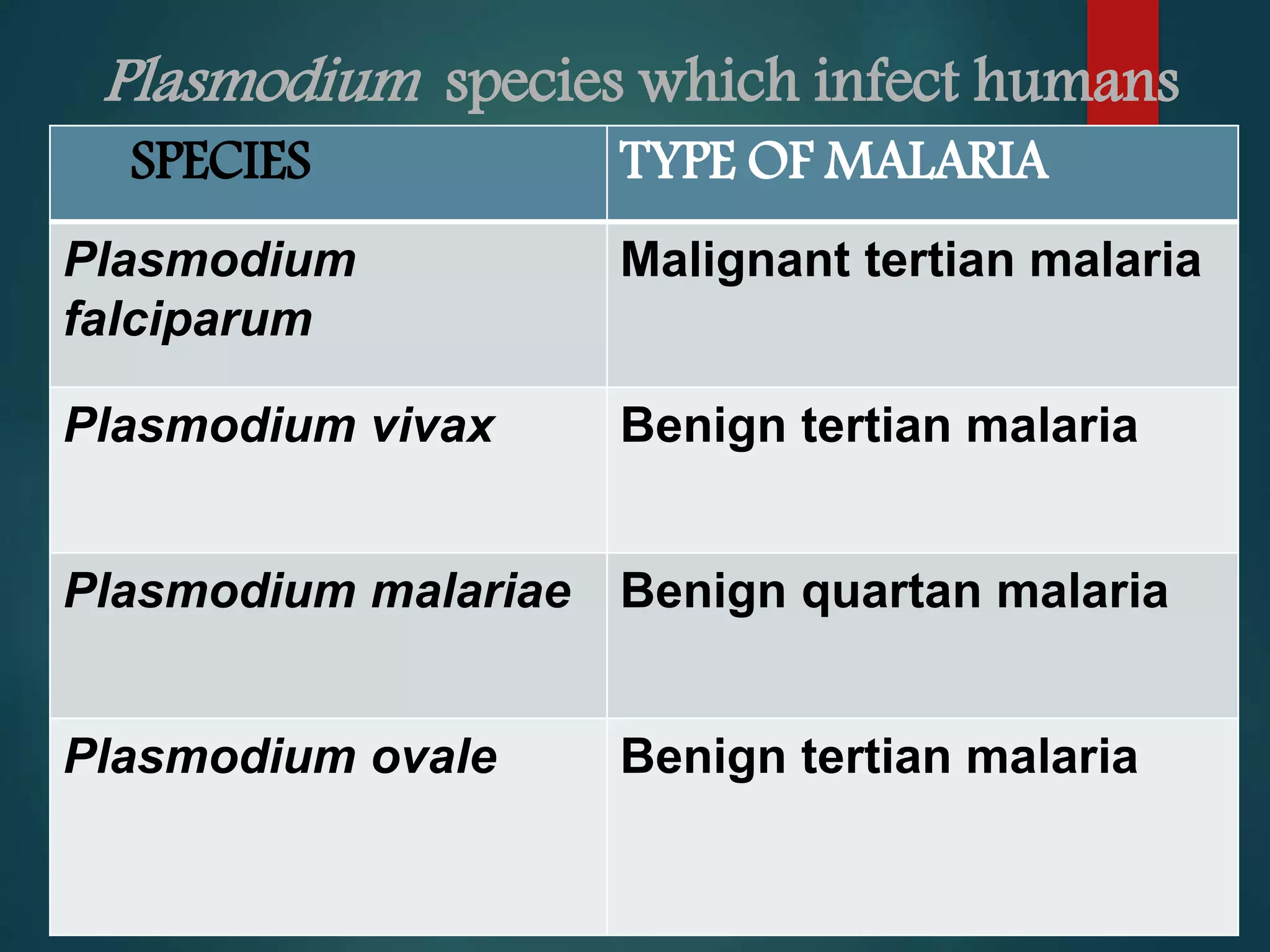 Plasmodium species which infect humans

| SPECIES | TYPE OF MALARIA |
|---|---|
| Plasmodium falciparum | Malignant tertian malaria |
| Plasmodium vivax | Benign tertian malaria |
| Plasmodium malariae | Benign quartan malaria |
| Plasmodium ovale | Benign tertian malaria |